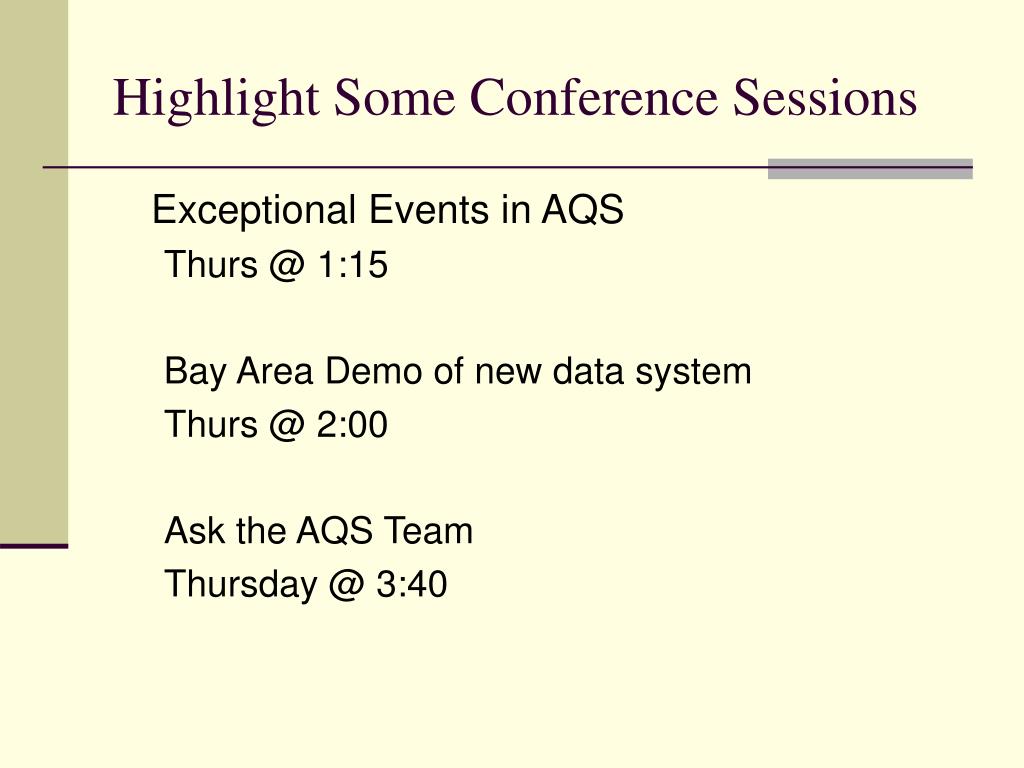 Highlight Some Conference Sessions

Exceptional Events in AQS
Thurs @ 1:15

Bay Area Demo of new data system
Thurs @ 2:00

Ask the AQS Team
Thursday @ 3:40